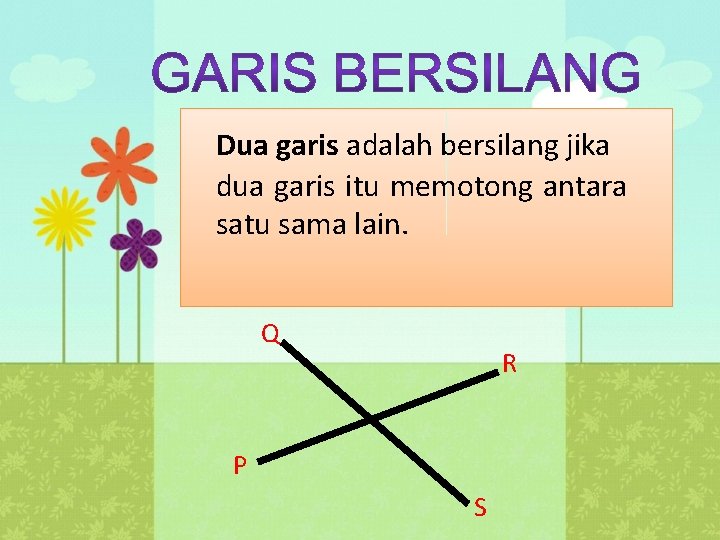 GARIS BERSILANG

Dua garis adalah bersilang jika dua garis itu memotong antara satu sama lain.

Q

R

P

S